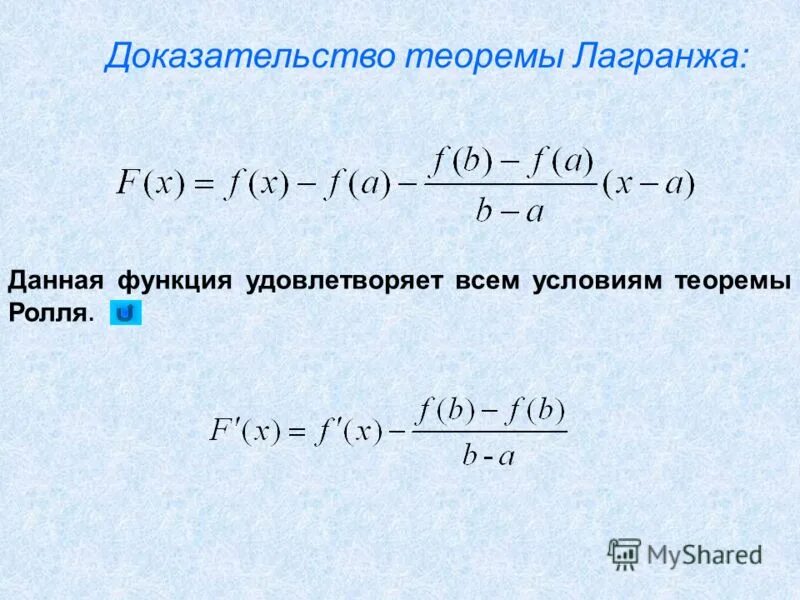 Доказательство теоремы Лагранжа:

$F(x) = f(x) - f(a) - \frac{f(b) - f(a)}{b - a}(x - a)$

Данная функция удовлетворяет всем условиям теоремы Ролля.

$F'(x) = f'(x) - \frac{f(b) - f(b)}{b - a}$

MyShared